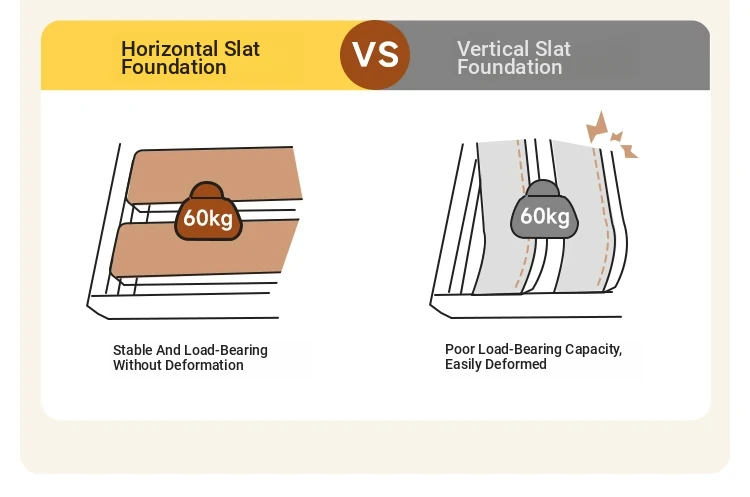 Horizontal Slat Foundation

VS

Vertical Slat Foundation

60kg

60kg

Stable And Load-Bearing Without Deformation

Poor Load-Bearing Capacity, Easily Deformed